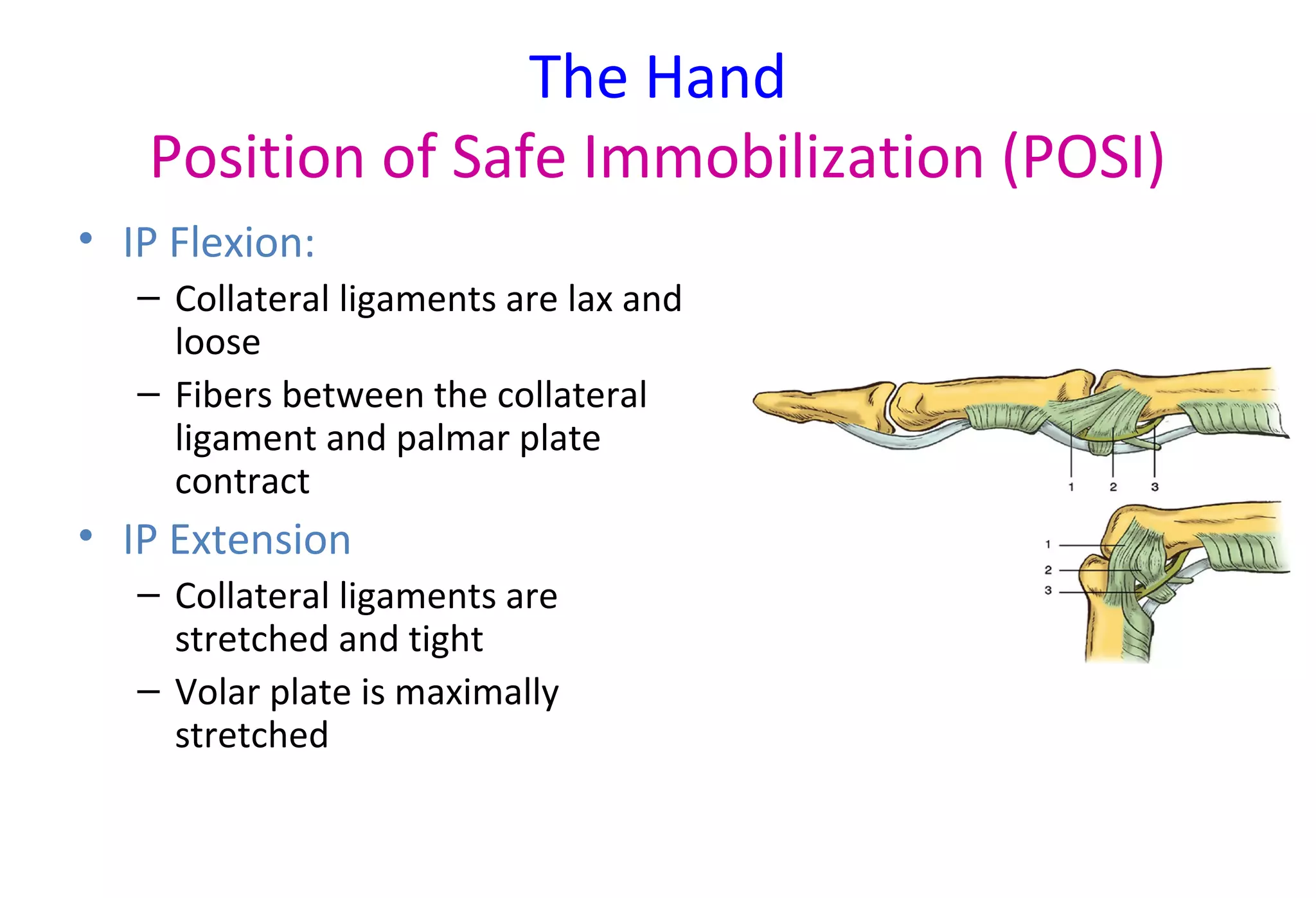 The Hand

Position of Safe Immobilization (POSI)

• IP Flexion:

– Collateral ligaments are lax and loose

– Fibers between the collateral ligament and palmar plate contract

• IP Extension

– Collateral ligaments are stretched and tight

– Volar plate is maximally stretched

1 2 3

1
2
3